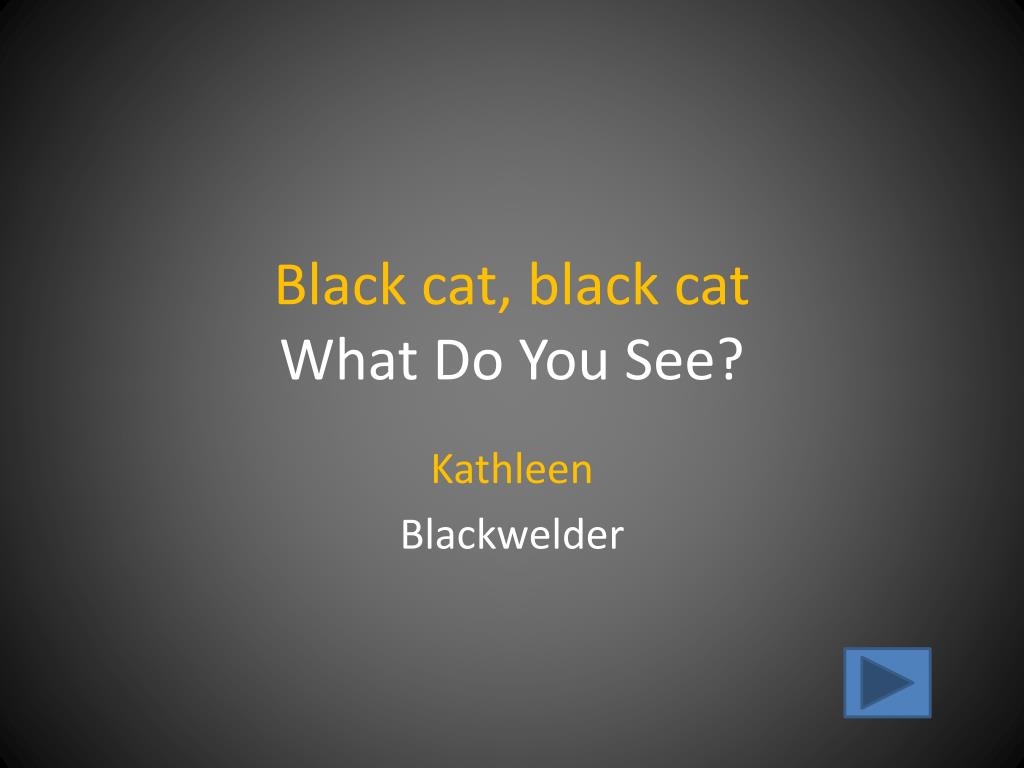 Black cat, black cat
What Do You See?

Kathleen
Blackwelder